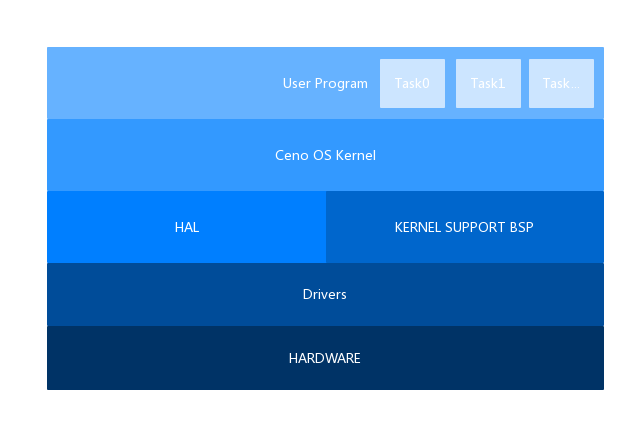 User Program
Task0
Task1
Task...
Ceno OS Kernel
HAL
KERNEL SUPPORT BSP
Drivers
HARDWARE